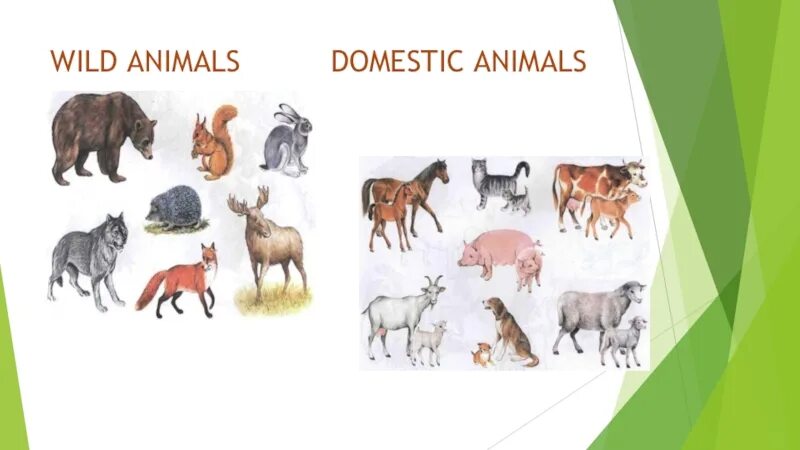 WILD ANIMALS

DOMESTIC ANIMALS